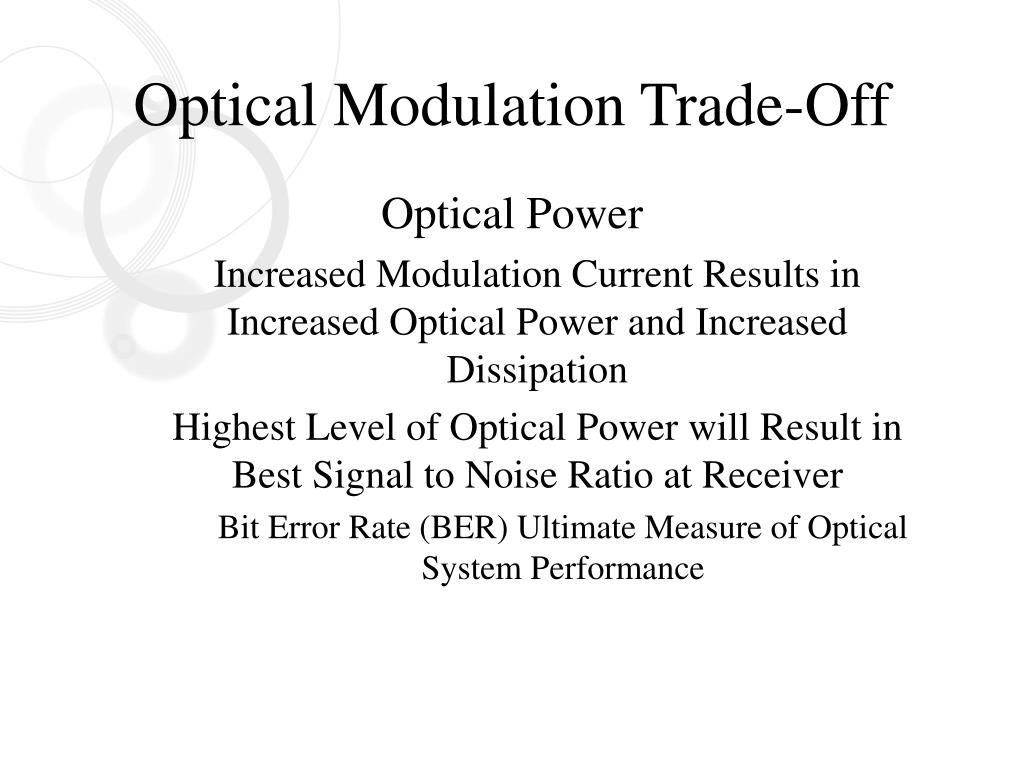 Optical Modulation Trade-Off

Optical Power

Increased Modulation Current Results in Increased Optical Power and Increased Dissipation

Highest Level of Optical Power will Result in Best Signal to Noise Ratio at Receiver

Bit Error Rate (BER) Ultimate Measure of Optical System Performance